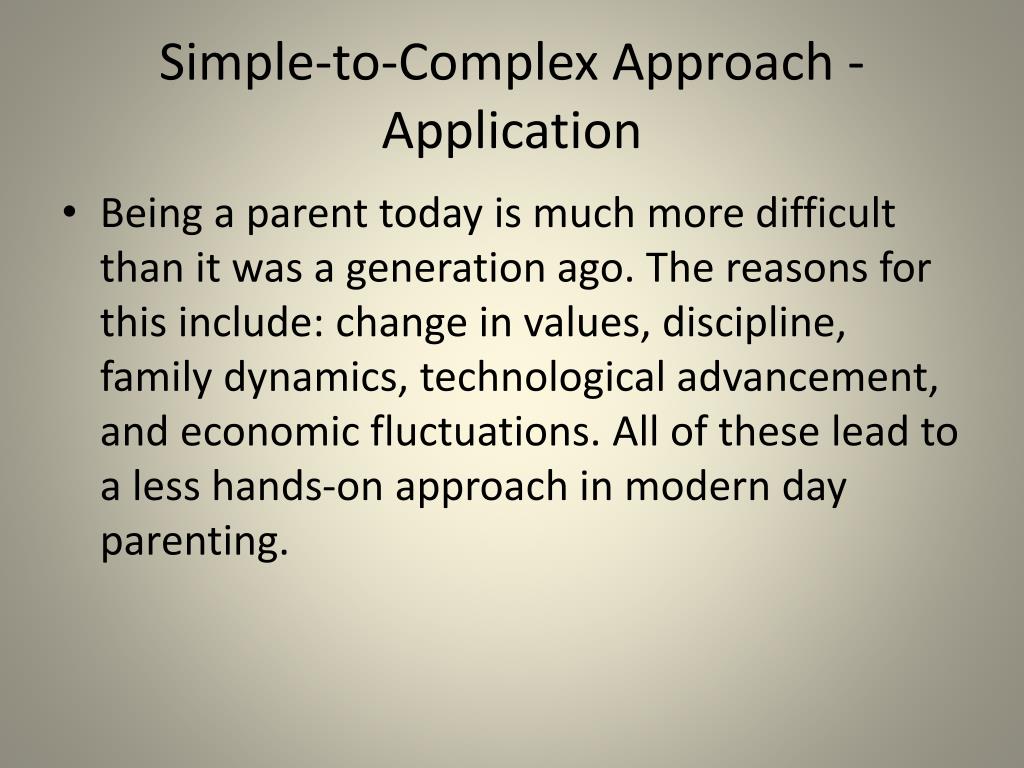 Simple-to-Complex Approach - Application

• Being a parent today is much more difficult than it was a generation ago. The reasons for this include: change in values, discipline, family dynamics, technological advancement, and economic fluctuations. All of these lead to a less hands-on approach in modern day parenting.